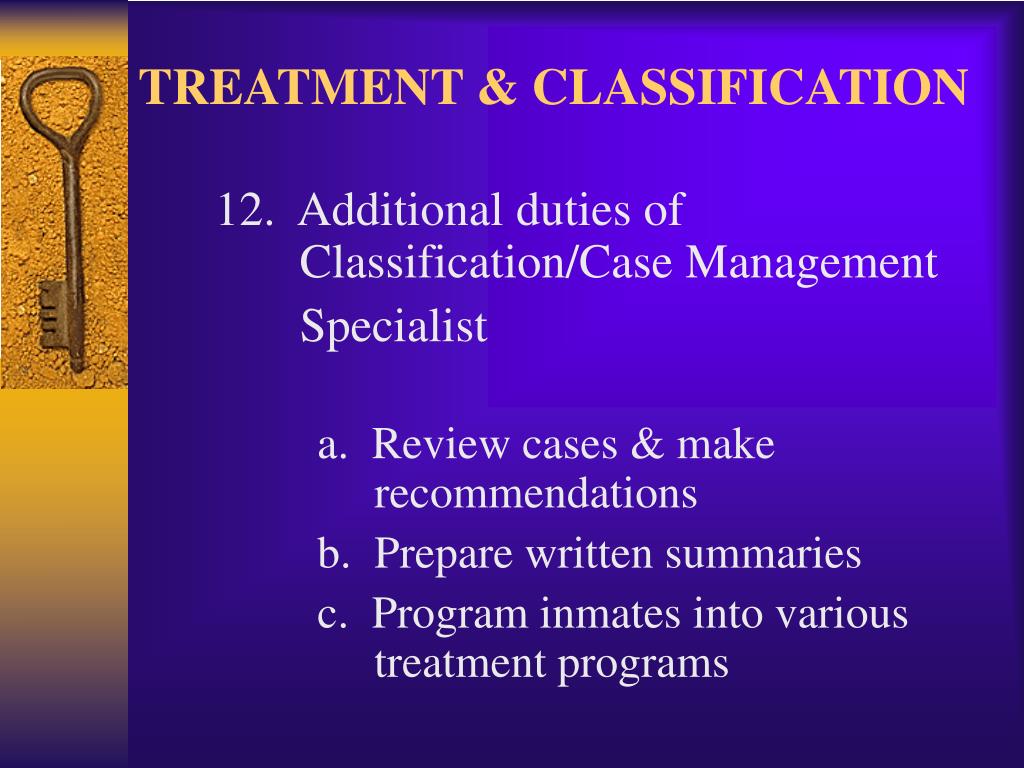 TREATMENT & CLASSIFICATION

12. Additional duties of Classification/Case Management Specialist

a. Review cases & make recommendations
b. Prepare written summaries
c. Program inmates into various treatment programs